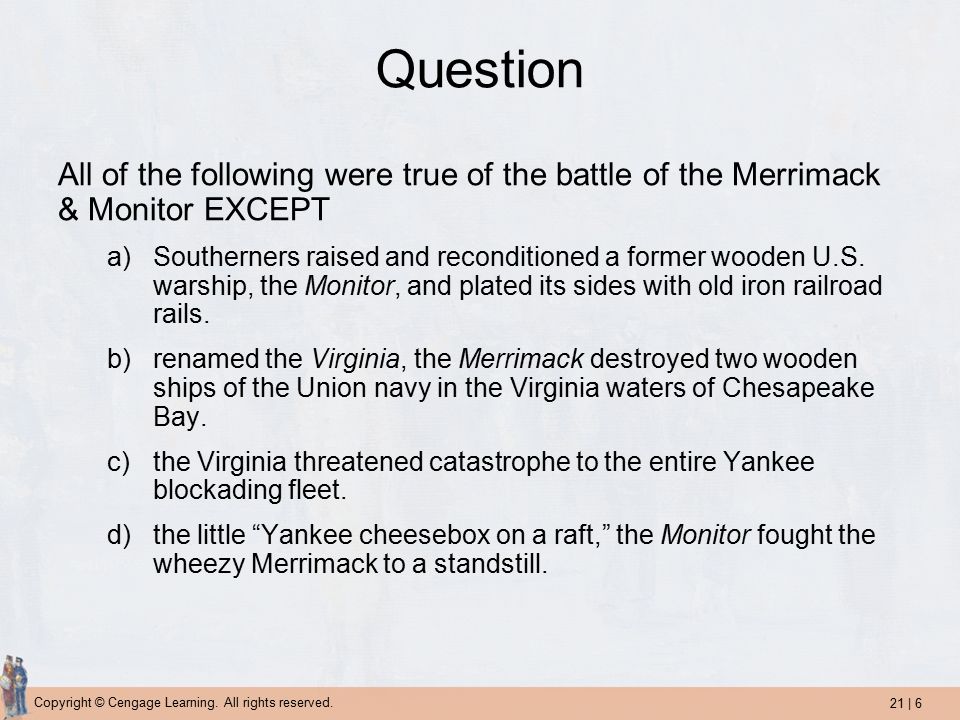 Question

All of the following were true of the battle of the Merrimack & Monitor EXCEPT

a) Southerners raised and reconditioned a former wooden U.S. warship, the Monitor, and plated its sides with old iron railroad rails.

b) renamed the Virginia, the Merrimack destroyed two wooden ships of the Union navy in the Virginia waters of Chesapeake Bay.

c) the Virginia threatened catastrophe to the entire Yankee blockading fleet.

d) the little “Yankee cheesebox on a raft,” the Monitor fought the wheezy Merrimack to a standstill.

Copyright © Cengage Learning. All rights reserved.

21 | 6